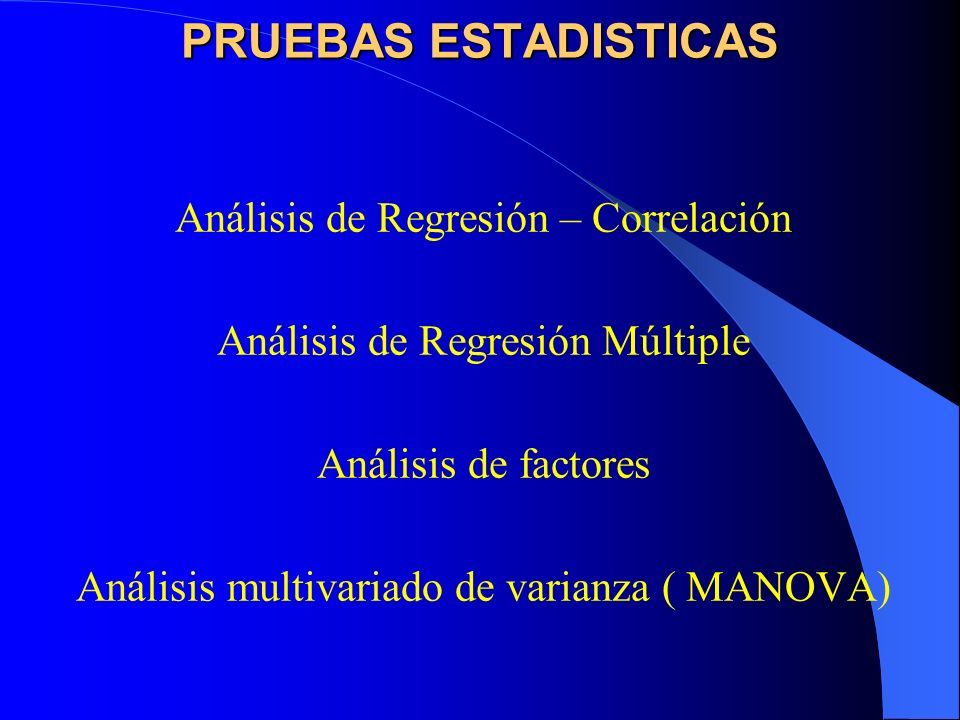 PRUEBAS ESTADISTICAS

Análisis de Regresión – Correlación

Análisis de Regresión Múltiple

Análisis de factores

Análisis multivariado de varianza ( MANOVA)